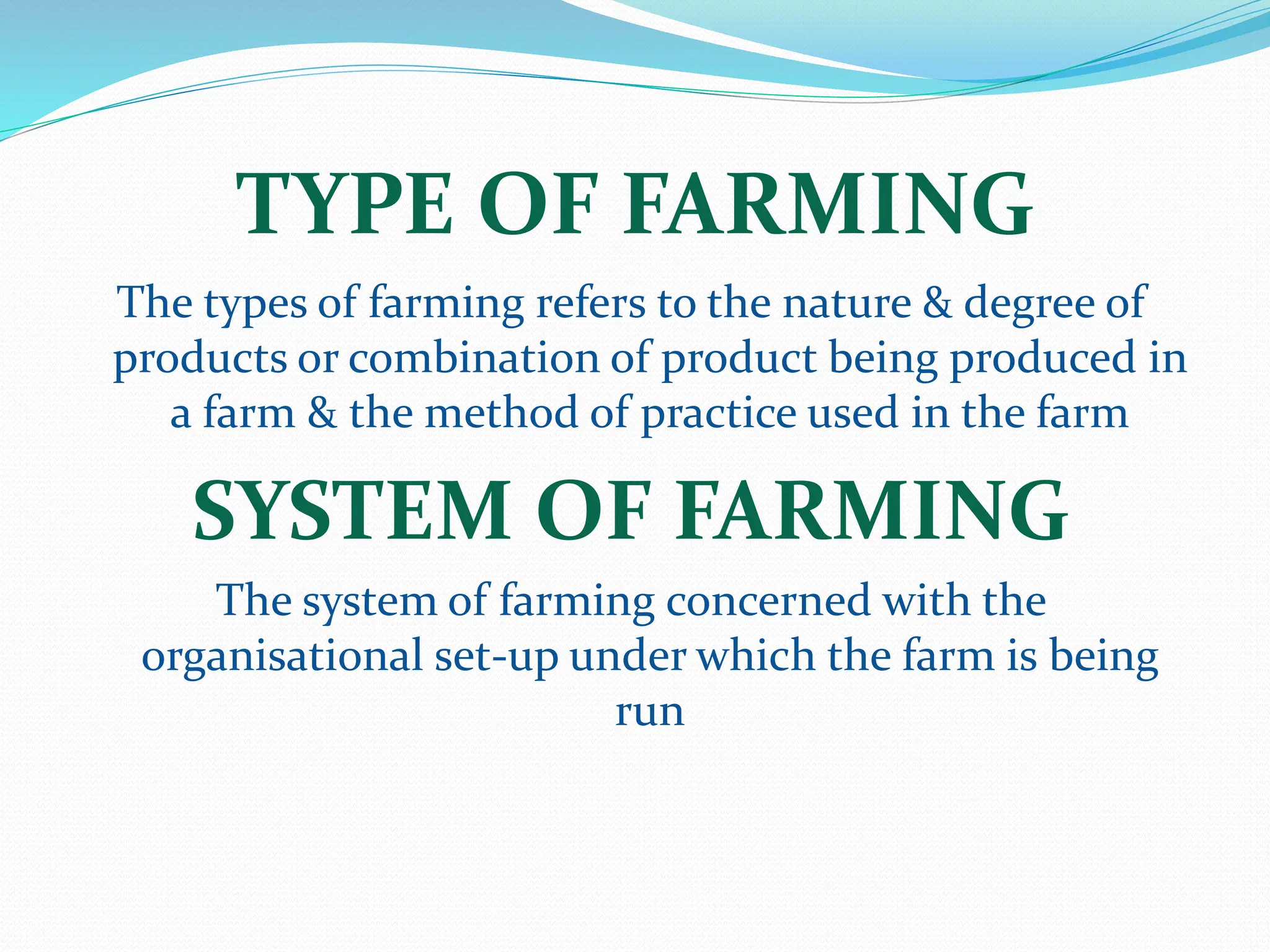 TYPE OF FARMING

The types of farming refers to the nature & degree of products or combination of product being produced in a farm & the method of practice used in the farm

SYSTEM OF FARMING

The system of farming concerned with the organisational set-up under which the farm is being run